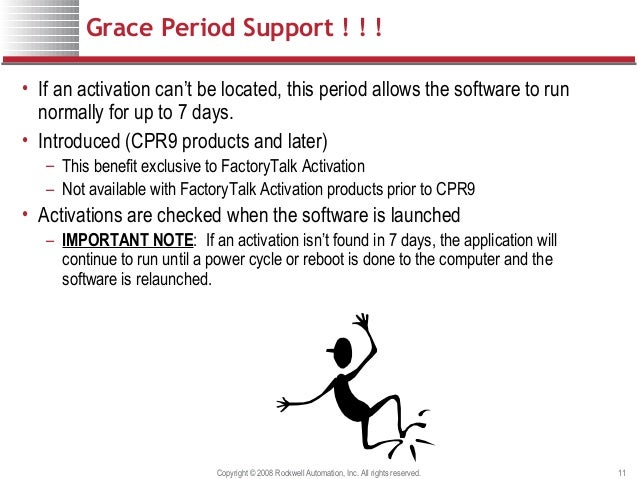 Grace Period Support ! ! !

• If an activation can't be located, this period allows the software to run normally for up to 7 days.

• Introduced (CPR9 products and later)
– This benefit exclusive to FactoryTalk Activation
– Not available with FactoryTalk Activation products prior to CPR9

• Activations are checked when the software is launched
– IMPORTANT NOTE: If an activation isn't found in 7 days, the application will continue to run until a power cycle or reboot is done to the computer and the software is relaunched.

Copyright © 2008 Rockwell Automation, Inc. All rights reserved.

11